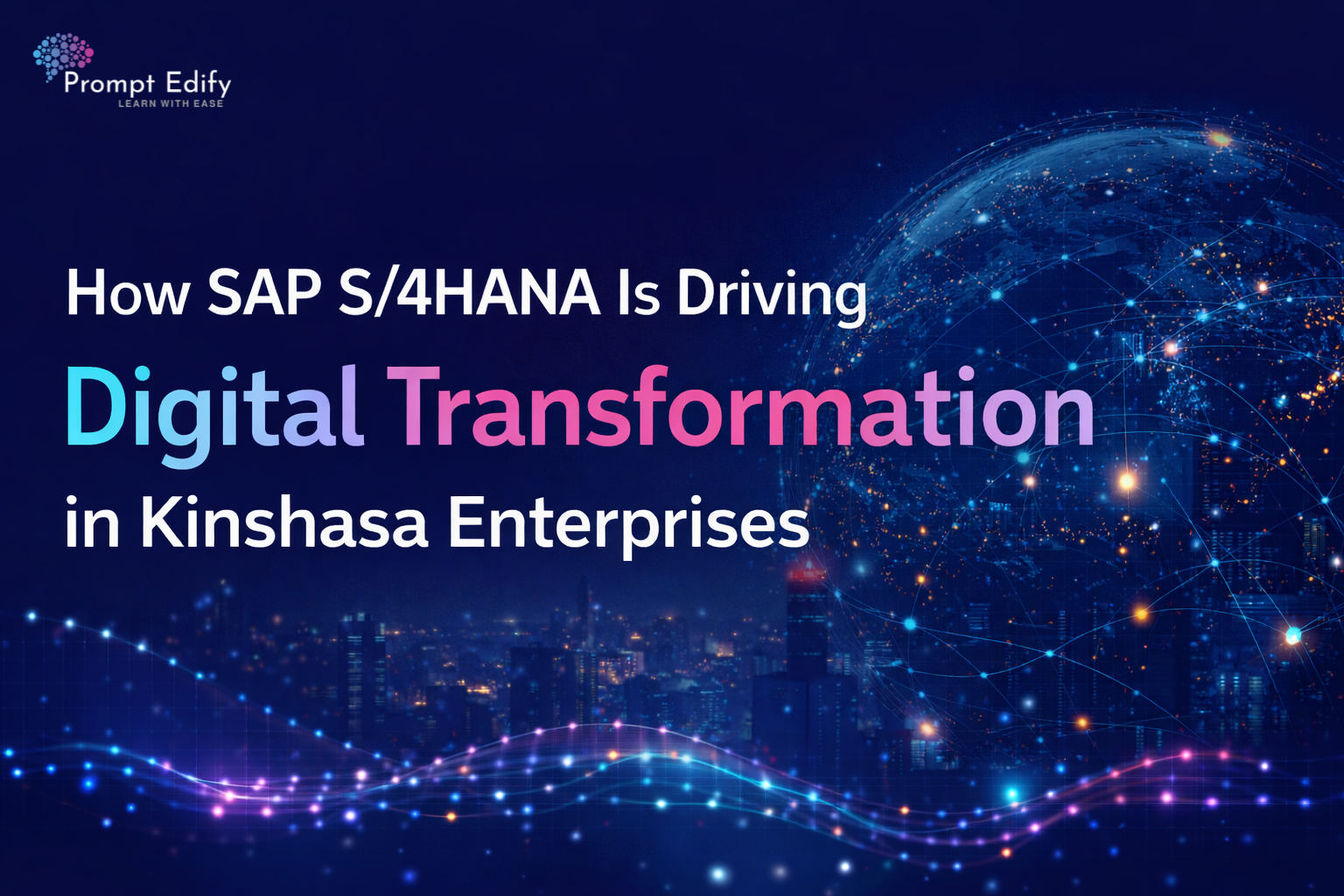 Prompt Edify
LEARN WITH EASE

How SAP S/4HANA Is Driving
Digital Transformation
in Kinshasa Enterprises